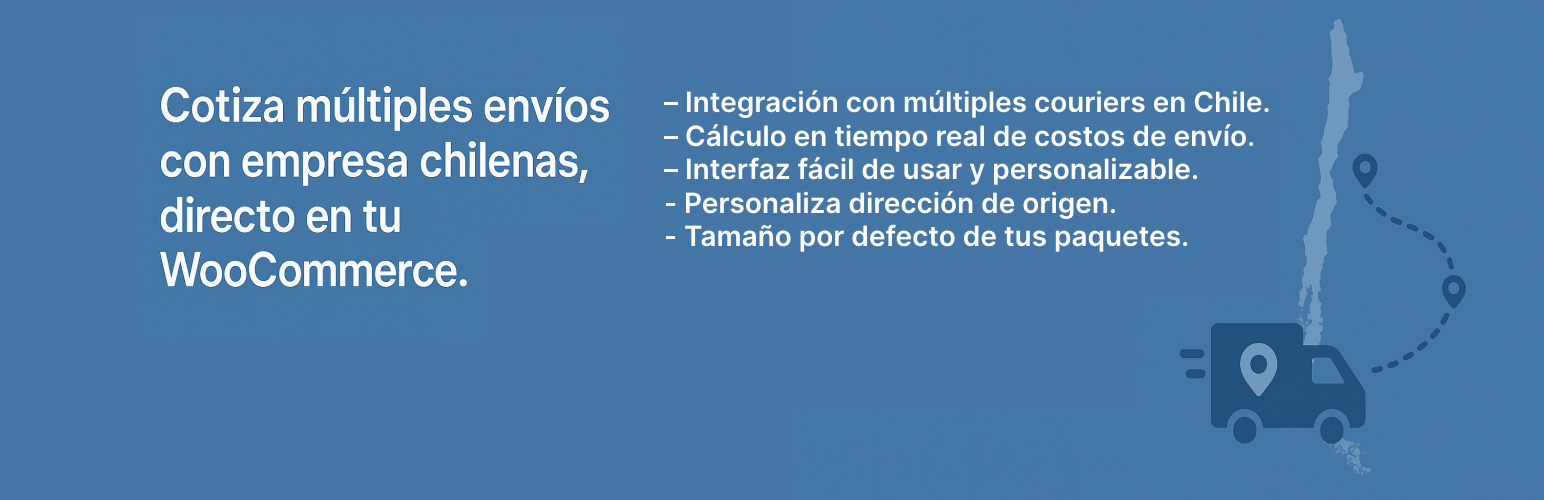 Cotiza múltiples envíos con empresa chilenas, directo en tu WooCommerce.

– Integración con múltiples couriers en Chile.
– Cálculo en tiempo real de costos de envío.
– Interfaz fácil de usar y personalizable.
- Personaliza dirección de origen.
- Tamaño por defecto de tus paquetes.